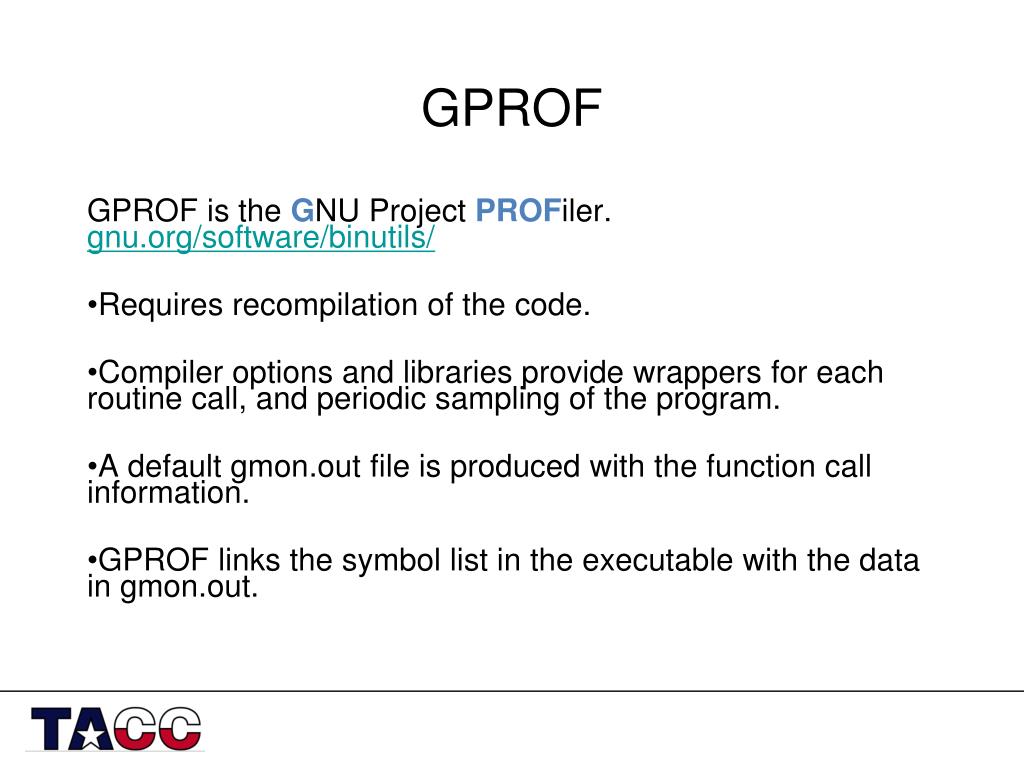 GPROF

GPROF is the GNU Project PROFiler.
gnu.org/software/binutils/

•Requires recompilation of the code.

•Compiler options and libraries provide wrappers for each routine call, and periodic sampling of the program.

•A default gmon.out file is produced with the function call information.

•GPROF links the symbol list in the executable with the data in gmon.out.

TACC